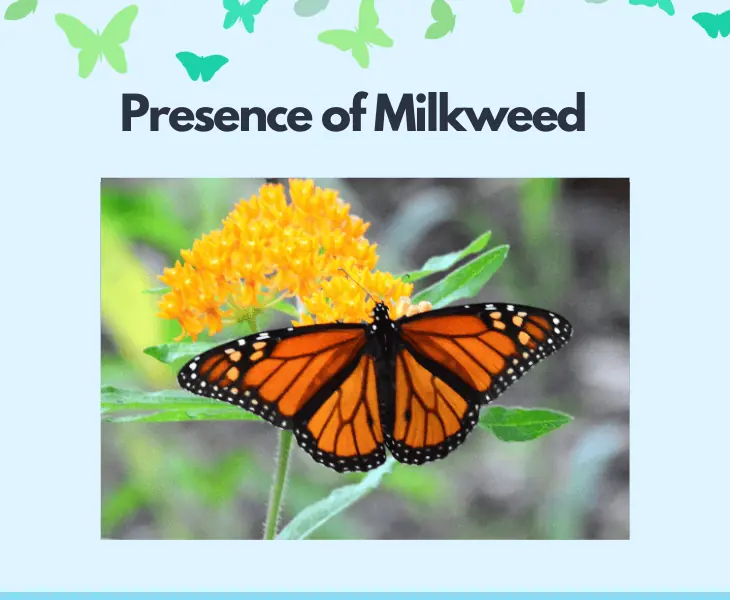 Presence of Milkweed